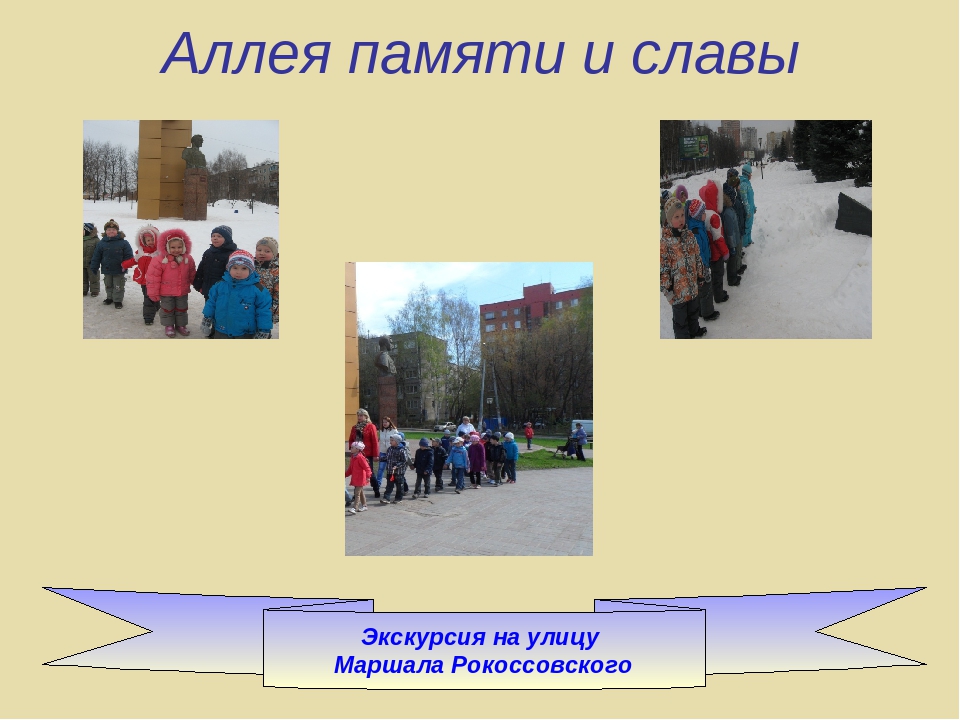 Аллея памяти и славы

Экскурсия на улицу
Маршала Рокоссовского